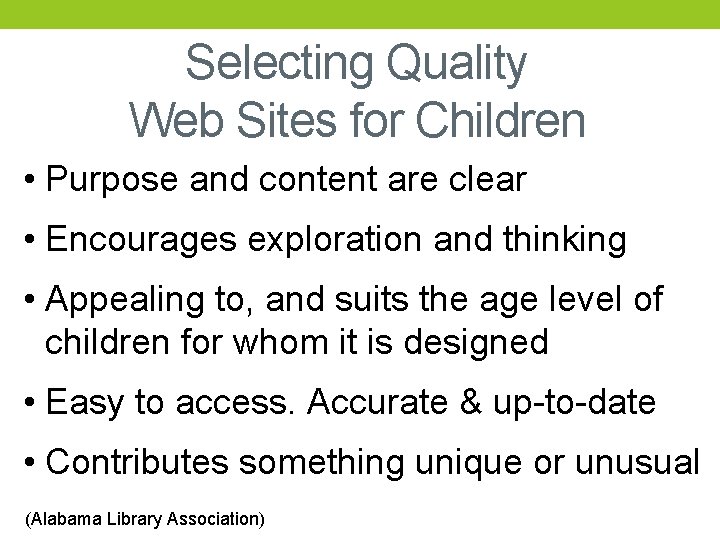 Selecting Quality Web Sites for Children

• Purpose and content are clear

• Encourages exploration and thinking

• Appealing to, and suits the age level of children for whom it is designed

• Easy to access. Accurate & up-to-date

• Contributes something unique or unusual

(Alabama Library Association)